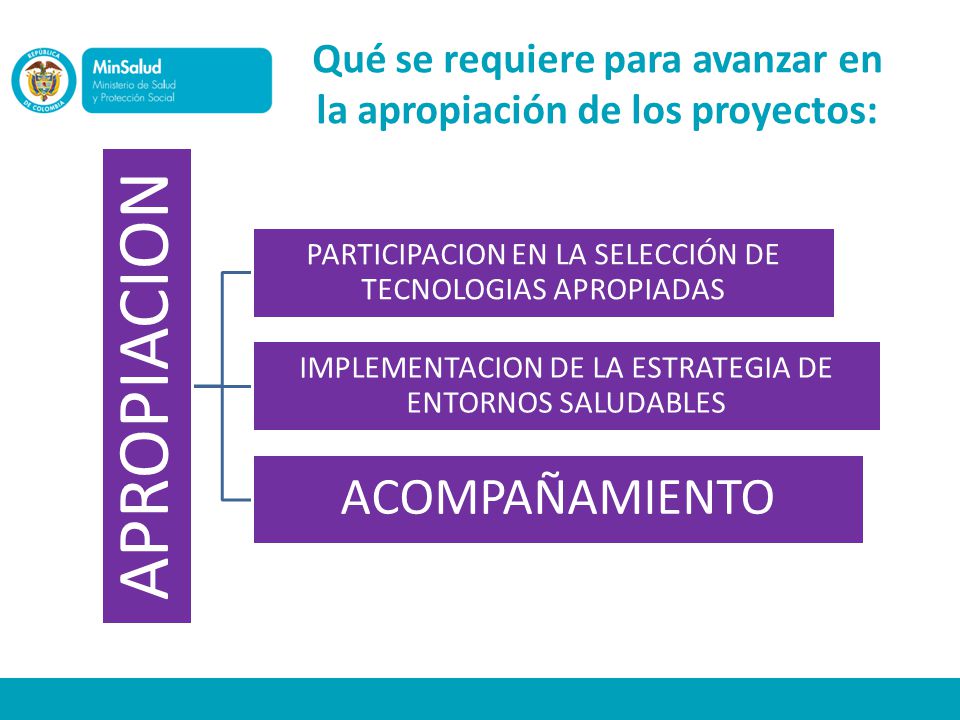 REPÚBLICA DE COLOMBIA

MinSalud
Ministerio de Salud y Protección Social

Qué se requiere para avanzar en la apropiación de los proyectos:

APROPIACION

PARTICIPACION EN LA SELECCIÓN DE TECNOLOGIAS APROPIADAS

IMPLEMENTACION DE LA ESTRATEGIA DE ENTORNOS SALUDABLES

ACOMPAÑAMIENTO